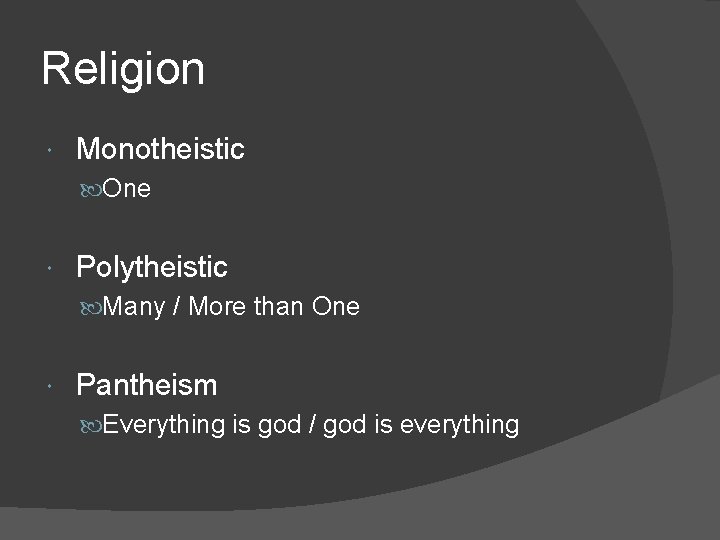 Religion

Monotheistic

One

Polytheistic

Many / More than One

Pantheism

Everything is god / god is everything